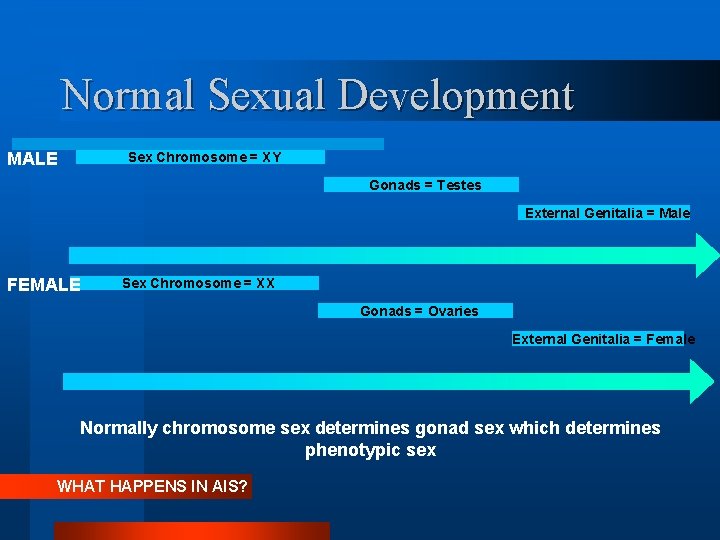 Normal Sexual Development

MALE

Sex Chromosome = XY

Gonads = Testes

External Genitalia = Male

FEMALE

Sex Chromosome = XX

Gonads = Ovaries

External Genitalia = Female

Normally chromosome sex determines gonad sex which determines phenotypic sex

WHAT HAPPENS IN AIS?